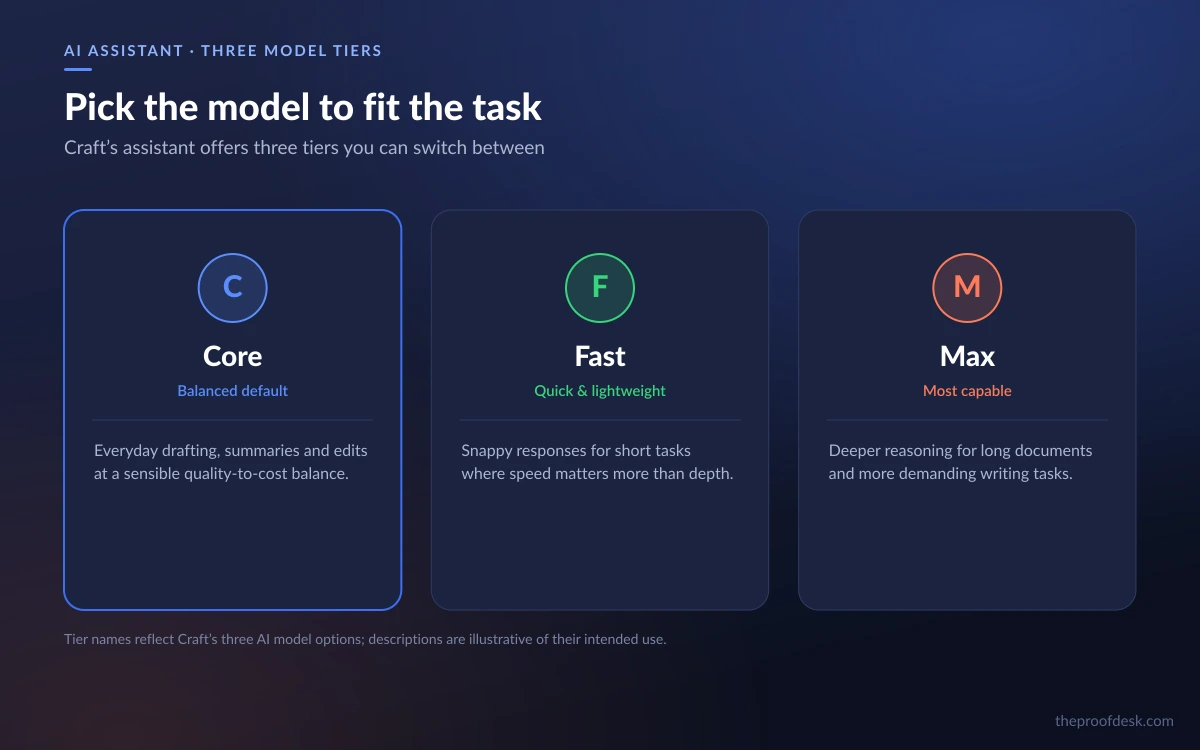 AI ASSISTANT · THREE MODEL TIERS

Pick the model to fit the task

Craft's assistant offers three tiers you can switch between

C

Core

Balanced default

Everyday drafting, summaries and edits at a sensible quality-to-cost balance.

F

Fast

Quick & lightweight

Snappy responses for short tasks where speed matters more than depth.

M

Max

Most capable

Deeper reasoning for long documents and more demanding writing tasks.

Tier names reflect Craft's three AI model options; descriptions are illustrative of their intended use.

theproofdesk.com